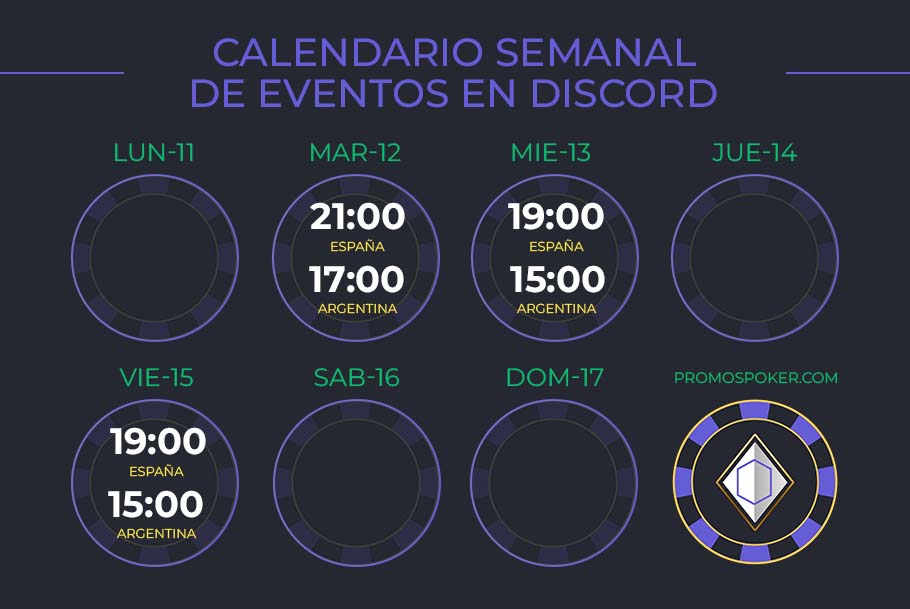 CALENDARIO SEMANAL DE EVENTOS EN DISCORD

LUN-11

MAR-12
21:00
ESPAÑA
17:00
ARGENTINA

MIE-13
19:00
ESPAÑA
15:00
ARGENTINA

JUE-14

VIE-15
19:00
ESPAÑA
15:00
ARGENTINA

SAB-16

DOM-17

PROMOSPOKER.COM